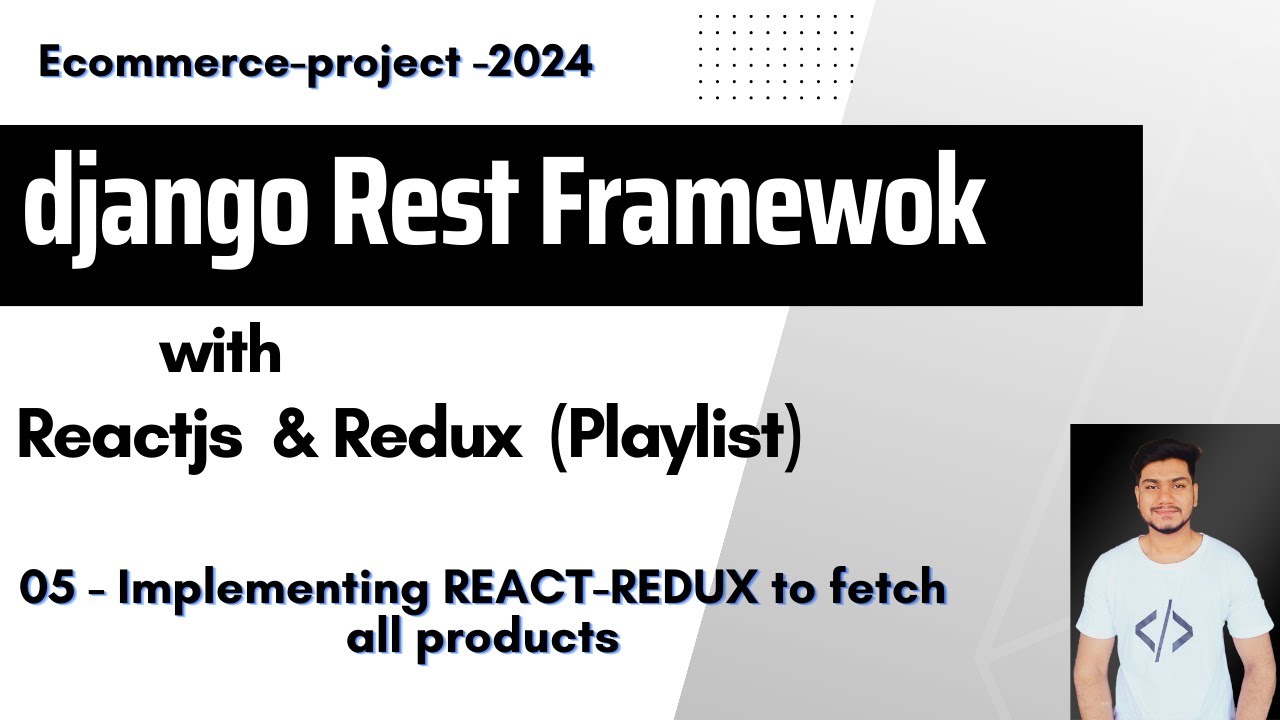 Ecommerce-project -2024

django Rest Framewok

with

Reactjs & Redux (Playlist)

05 - Implementing REACT-REDUX to fetch all products

</>